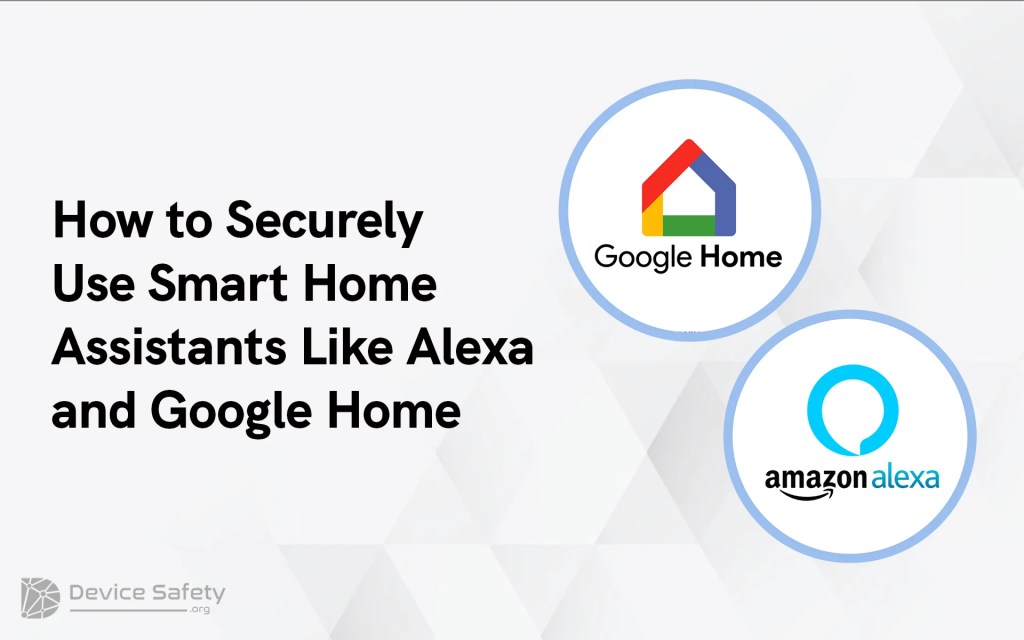 How to Securely Use Smart Home Assistants Like Alexa and Google Home

Google Home

amazon alexa

Device Safety .org